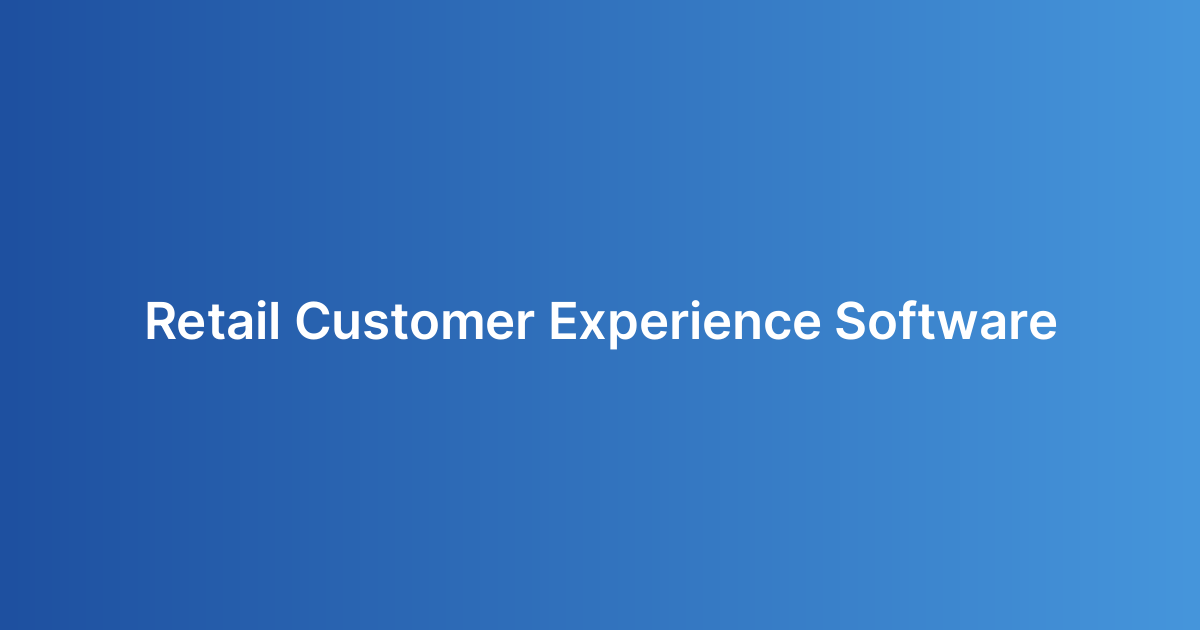 Retail Customer Experience Software